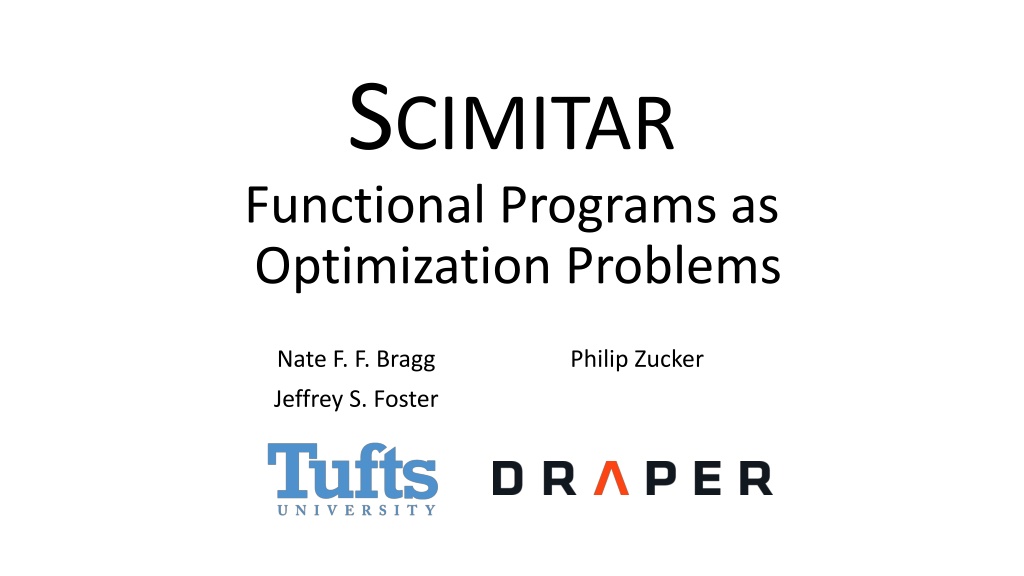 SCIMITAR

Functional Programs as Optimization Problems

Nate F. F. Bragg
Jeffrey S. Foster

Philip Zucker

Tufts
UNIVERSITY

DRAPER